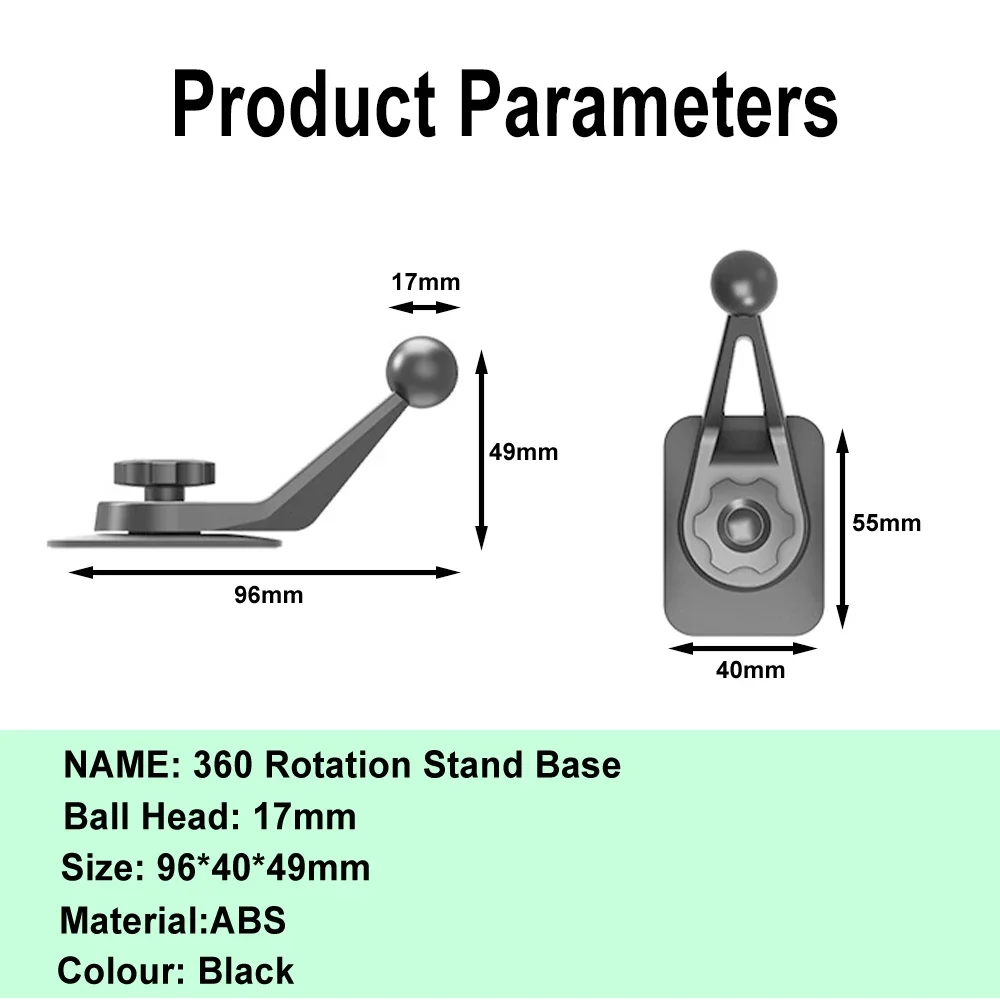 Product Parameters

17mm

49mm

96mm

55mm

40mm

NAME: 360 Rotation Stand Base
Ball Head: 17mm
Size: 96*40*49mm
Material:ABS
Colour: Black